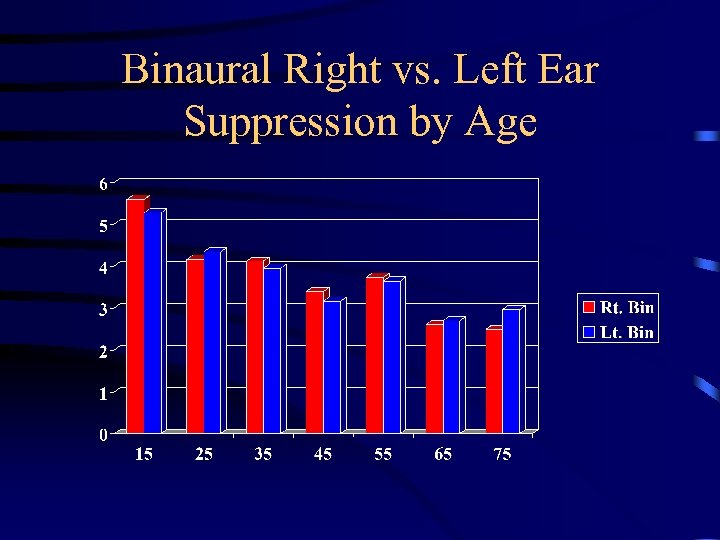 Binaural Right vs. Left Ear Suppression by Age

6
5
4
3
2
1
0

15 25 35 45 55 65 75

Rt. Bin
Lt. Bin